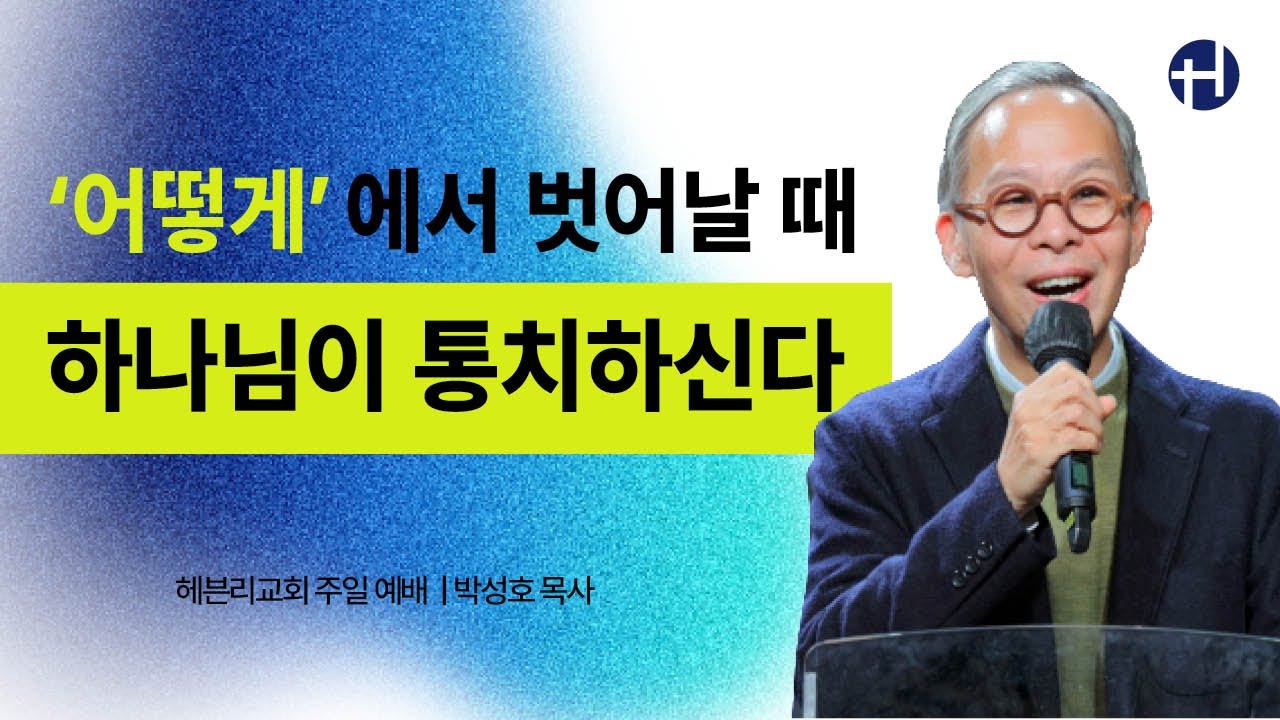 ‘어떻게’ 에서 벗어날 때

하나님이 통치하신다

헤븐리교회 주일 예배 | 박성호 목사